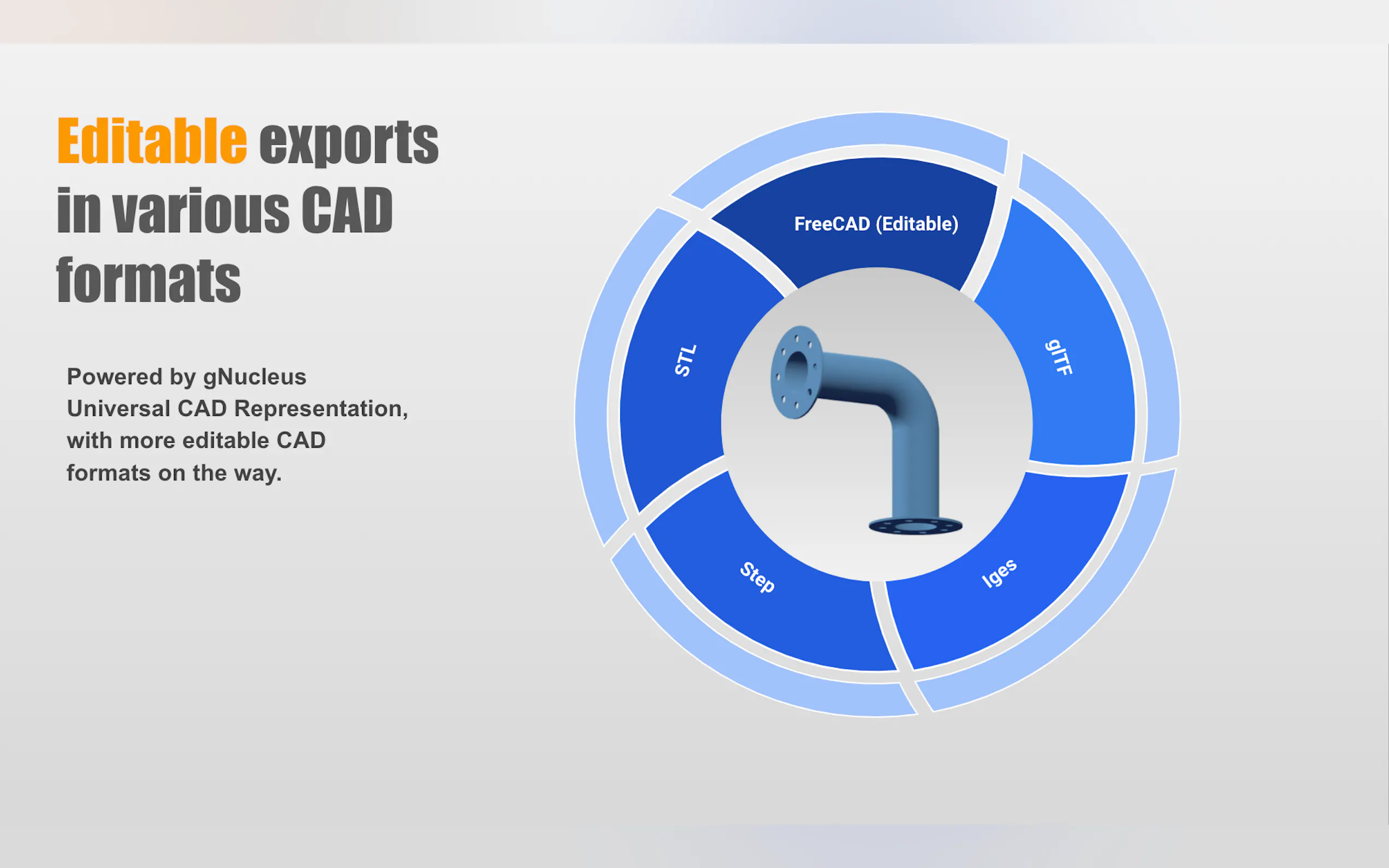 Editable exports in various CAD formats

Powered by gNucleus Universal CAD Representation, with more editable CAD formats on the way.

FreeCAD (Editable)

glTF

Iges

Step

STL